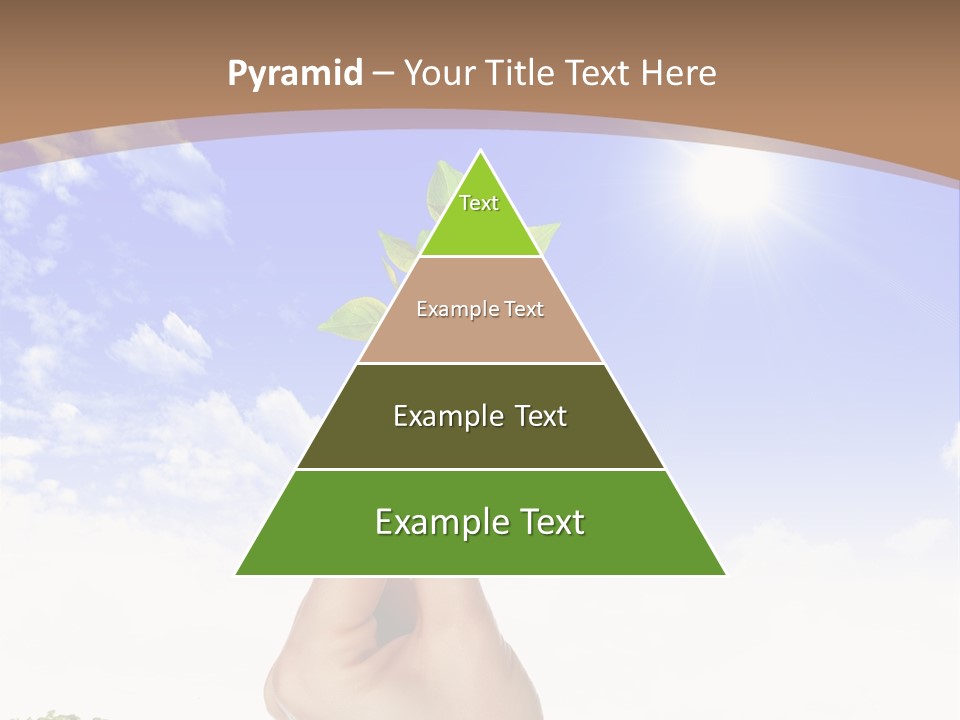 Pyramid – Your Title Text Here

Text

Example Text

Example Text

Example Text